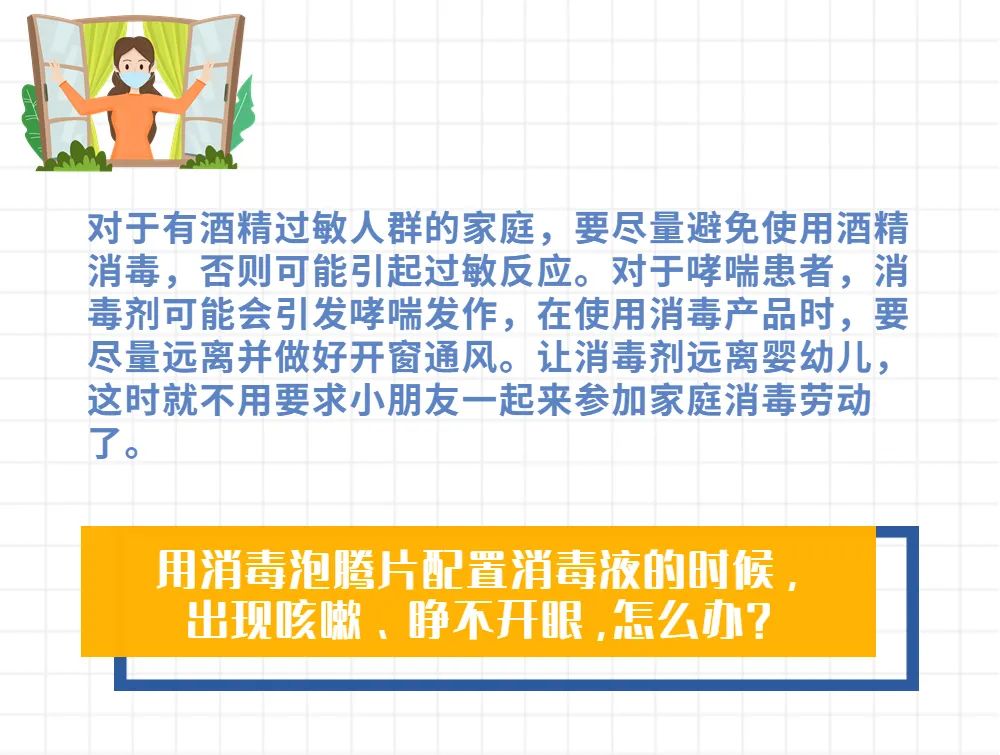 对于有酒精过敏人群的家庭，要尽量避免使用酒精消毒，否则可能引起过敏反应。对于哮喘患者，消毒剂可能会引发哮喘发作，在使用消毒产品时，要尽量远离并做好开窗通风。让消毒剂远离婴幼儿，这时就不用要求小朋友一起来参加家庭消毒劳动了。

用消毒泡腾片配置消毒液的时候，出现咳嗽、睁不开眼，怎么办？